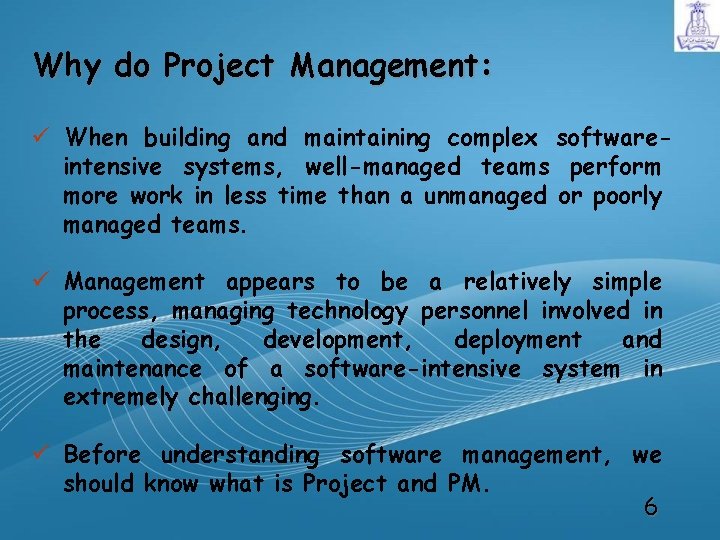 Why do Project Management:

✓ When building and maintaining complex software-intensive systems, well-managed teams perform more work in less time than a unmanaged or poorly managed teams.

✓ Management appears to be a relatively simple process, managing technology personnel involved in the design, development, deployment and maintenance of a software-intensive system in extremely challenging.

✓ Before understanding software management, we should know what is Project and PM.

6